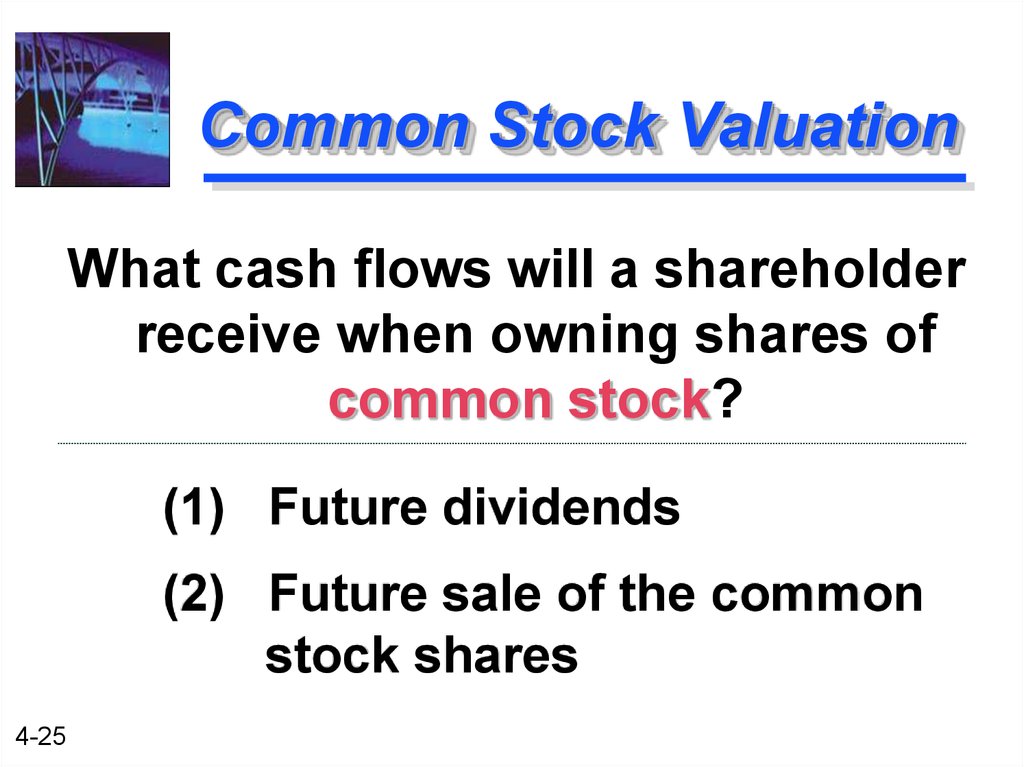 Common Stock Valuation

What cash flows will a shareholder receive when owning shares of common stock?

(1) Future dividends

(2) Future sale of the common stock shares

4-25